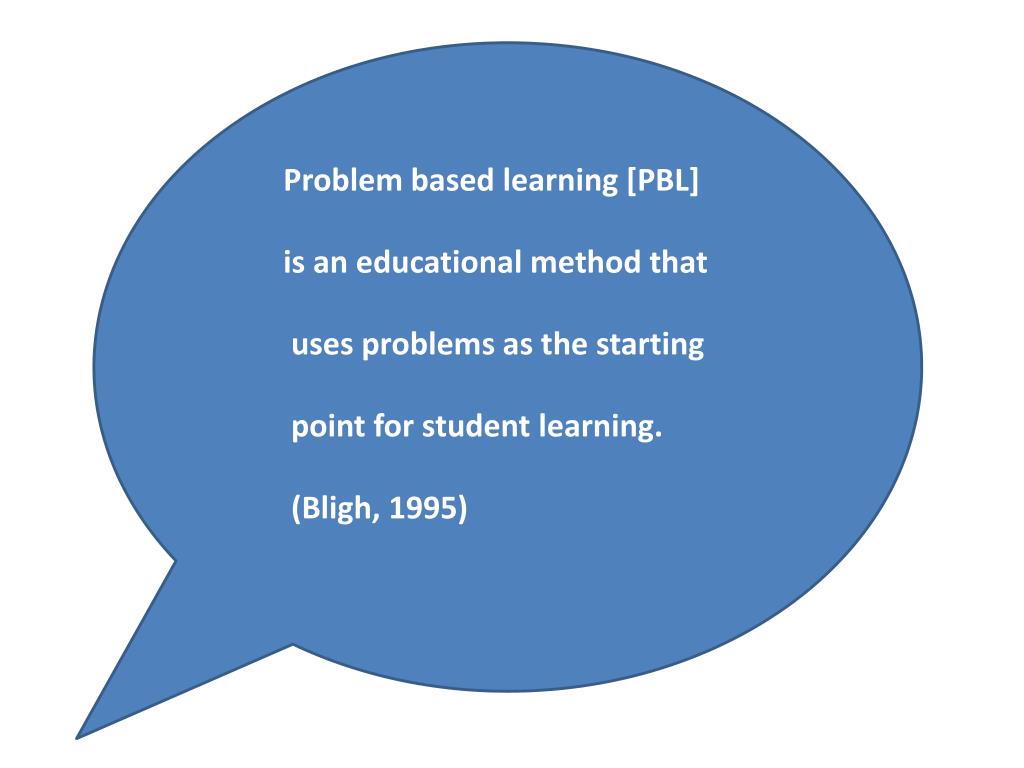 Problem based learning [PBL] is an educational method that uses problems as the starting point for student learning.

(Bligh, 1995)